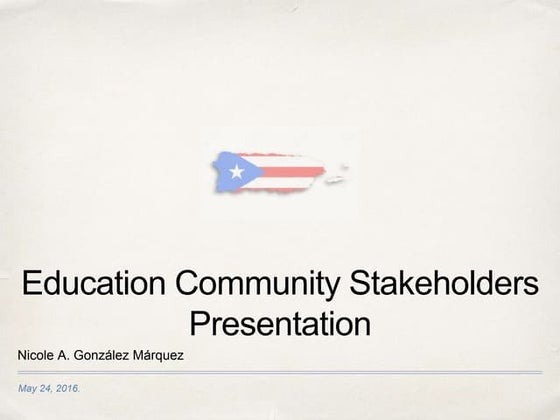 Education Community Stakeholders Presentation

Nicole A. González Márquez

May 24, 2016.